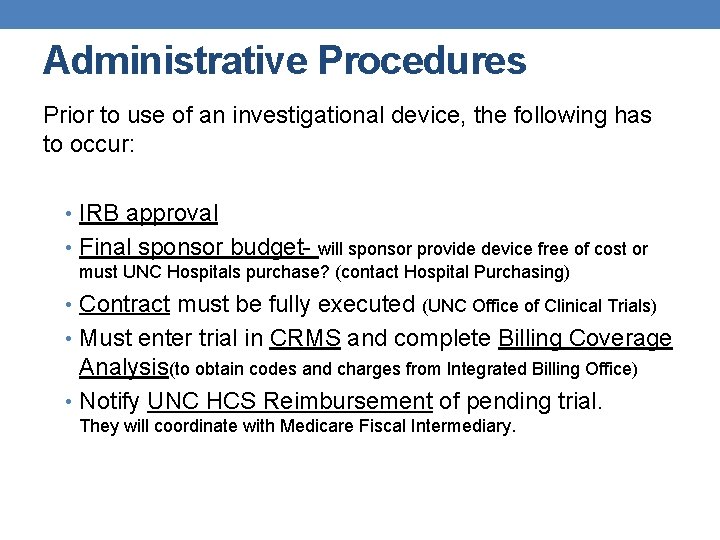 Administrative Procedures

Prior to use of an investigational device, the following has to occur:

• IRB approval
• Final sponsor budget- will sponsor provide device free of cost or must UNC Hospitals purchase? (contact Hospital Purchasing)
• Contract must be fully executed (UNC Office of Clinical Trials)
• Must enter trial in CRMS and complete Billing Coverage Analysis(to obtain codes and charges from Integrated Billing Office)
• Notify UNC HCS Reimbursement of pending trial. They will coordinate with Medicare Fiscal Intermediary.